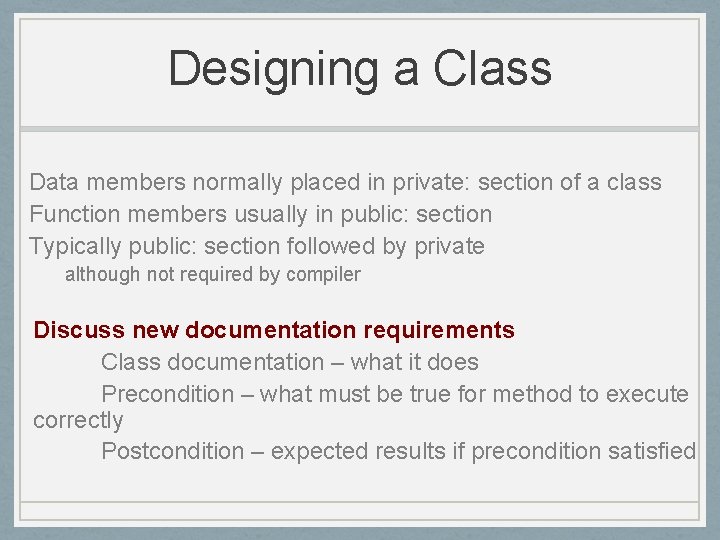 Designing a Class

Data members normally placed in private: section of a class
Function members usually in public: section
Typically public: section followed by private
although not required by compiler

Discuss new documentation requirements
Class documentation – what it does
Precondition – what must be true for method to execute correctly
Postcondition – expected results if precondition satisfied